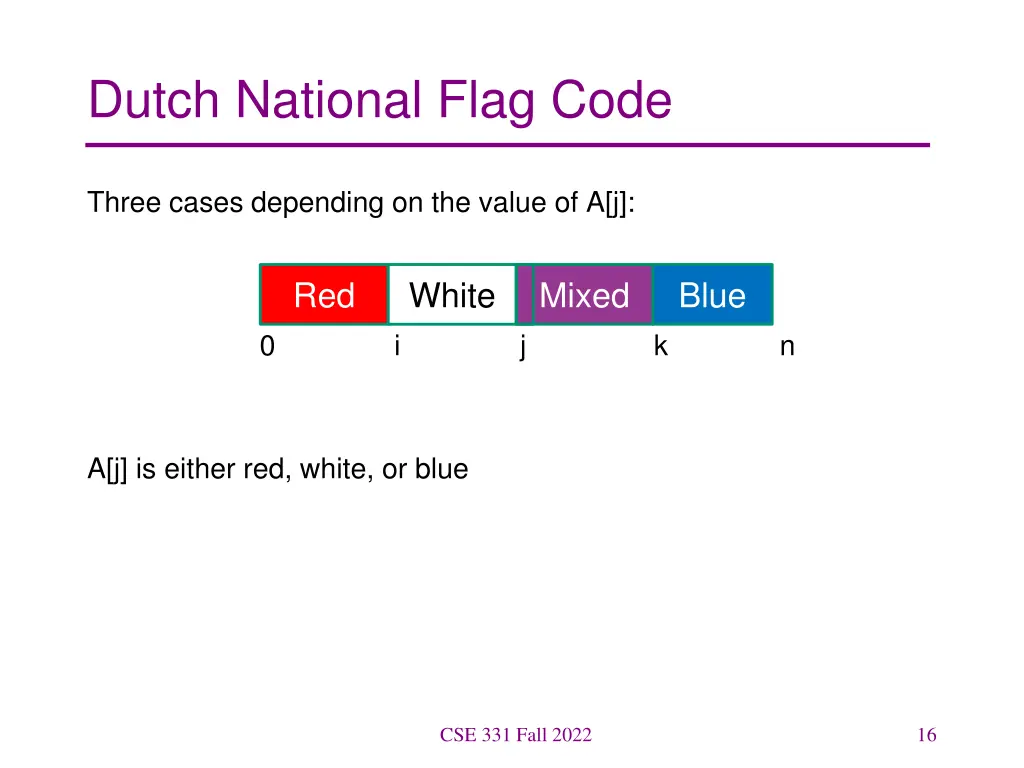 Dutch National Flag Code

Three cases depending on the value of A[j]:

Red White Mixed Blue
0 i j k n

A[j] is either red, white, or blue

CSE 331 Fall 2022

16